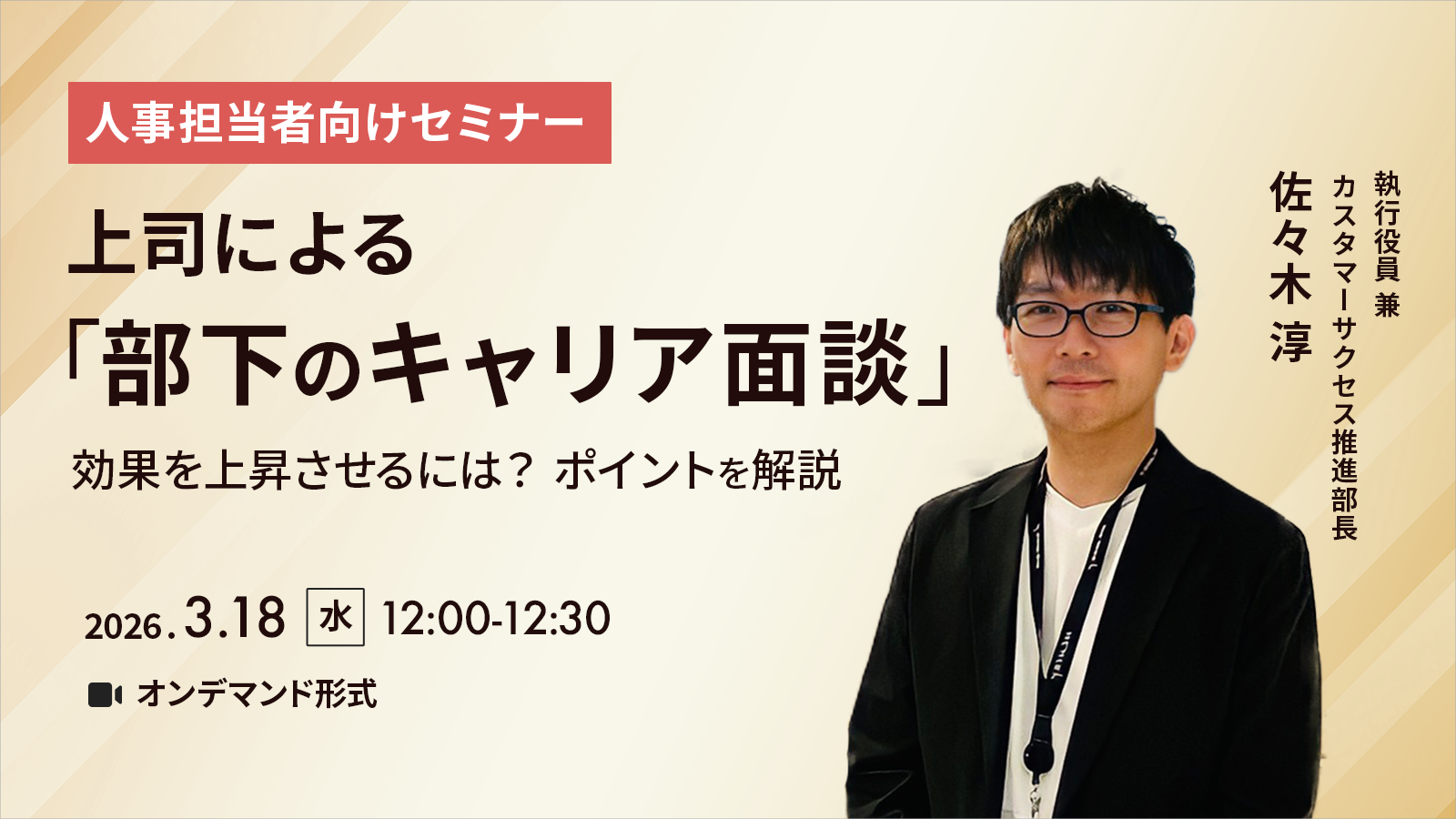 人事担当者向けセミナー

上司による
「部下のキャリア面談」

効果を上昇させるには？ ポイントを解説

2026.3.18 水 12:00-12:30

オンデマンド形式

執行役員 兼
カスタマーサクセス推進部長
佐々木 淳